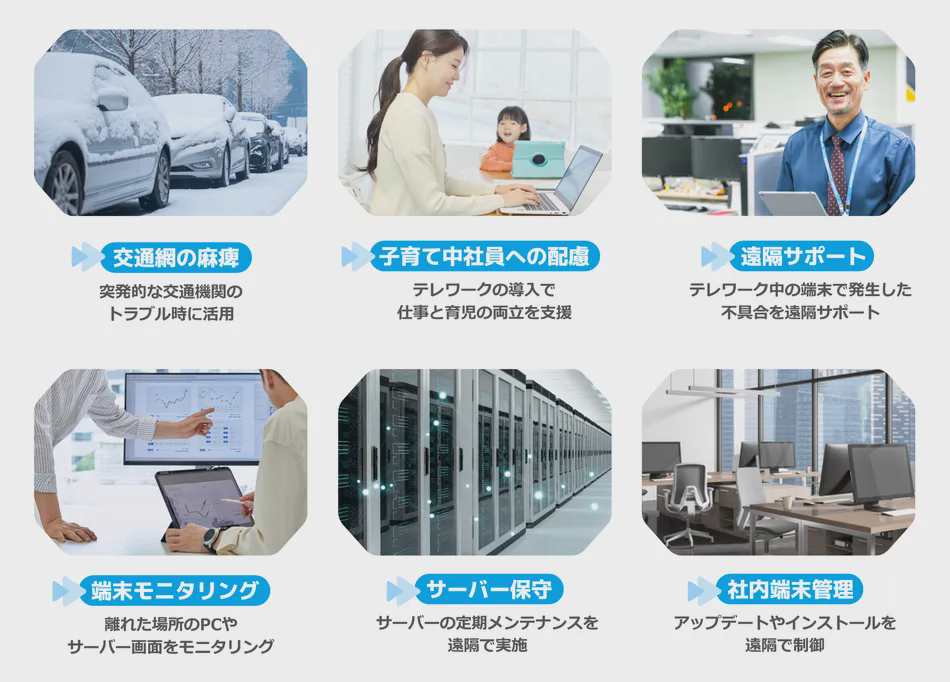 交通網の麻痺

突発的な交通機関のトラブル時に活用

子育て中社員への配慮

テレワークの導入で仕事と育児の両立を支援

遠隔サポート

テレワーク中の端末で発生した不具合を遠隔サポート

端末モニタリング

離れた場所のPCやサーバー画面をモニタリング

サーバー保守

サーバーの定期メンテナンスを遠隔で実施

社内端末管理

アップデートやインストールを遠隔で制御